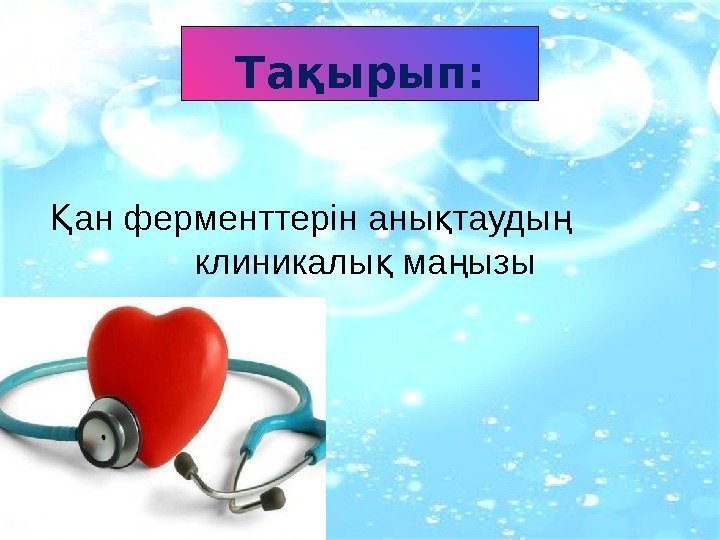 Тақырып:

Қан ферменттерін анықтаудың клиникалық маңызы